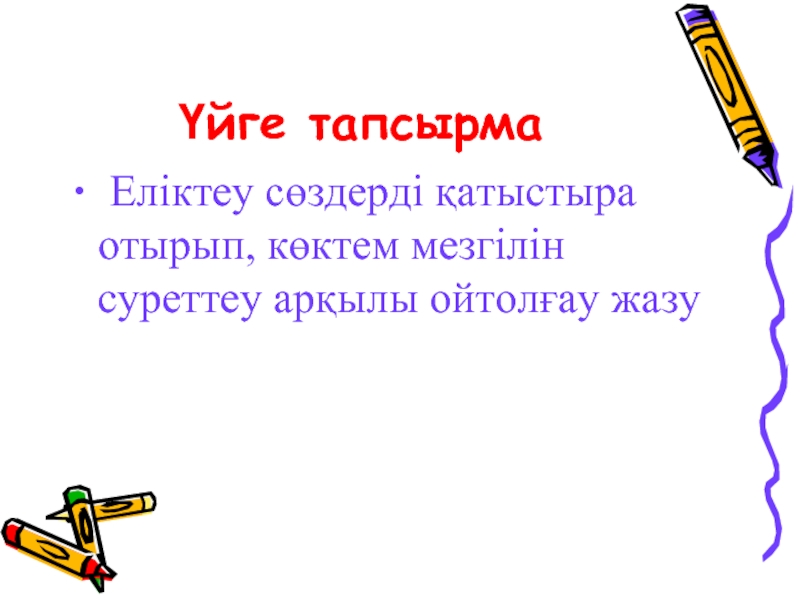 Үйге тапсырма

• Еліктеу сөздерді қатыстыра отырып, көктем мезгілін суреттеу арқылы ойтолғау жазу